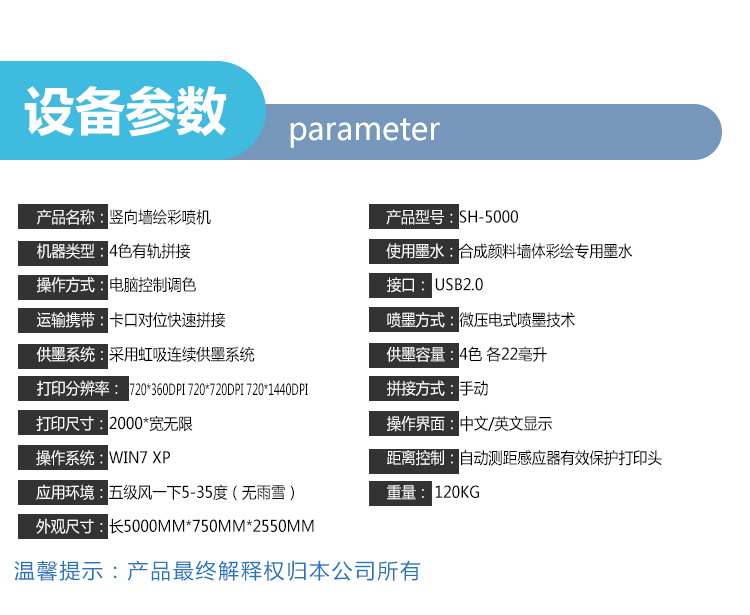 设备参数 parameter

产品名称：竖向墙绘彩喷机
机器类型：4色有轨拼接
操作方式：电脑控制调色
运输携带：卡口对位快速拼接
供墨系统：采用虹吸连续供墨系统
打印分辨率：720*360DPI 720*720DPI 720*1440DPI
打印尺寸：2000*宽无限
操作系统：WIN7 XP
应用环境：五级风一下5-35度（无雨雪）
外观尺寸：长5000MM*750MM*2550MM

产品型号：SH-5000
使用墨水：合成颜料墙体彩绘专用墨水
接口：USB2.0
喷墨方式：微压电式喷墨技术
供墨容量：4色 各22毫升
拼接方式：手动
操作界面：中文/英文显示
距离控制：自动测距感应器有效保护打印头
重量：120KG

温馨提示：产品最终解释权归本公司所有